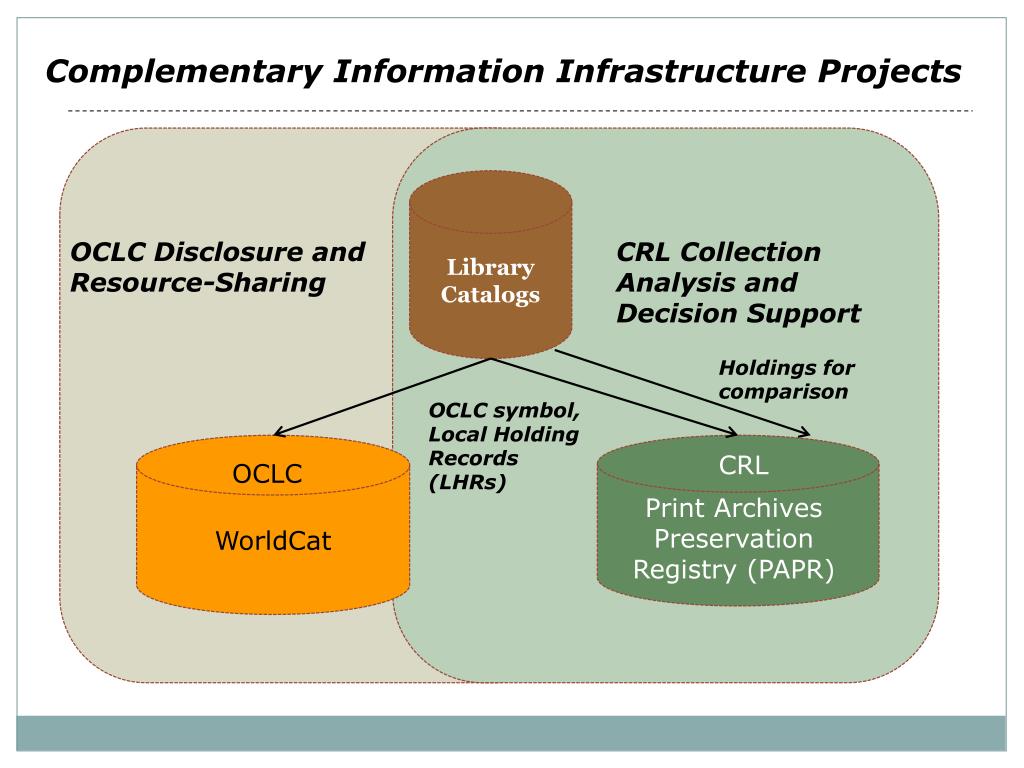 Complementary Information Infrastructure Projects

OCLC Disclosure and Resource-Sharing

Library Catalogs

CRL Collection Analysis and Decision Support

Holdings for comparison

OCLC symbol, Local Holding Records (LHRs)

OCLC

WorldCat

CRL

Print Archives Preservation Registry (PAPR)